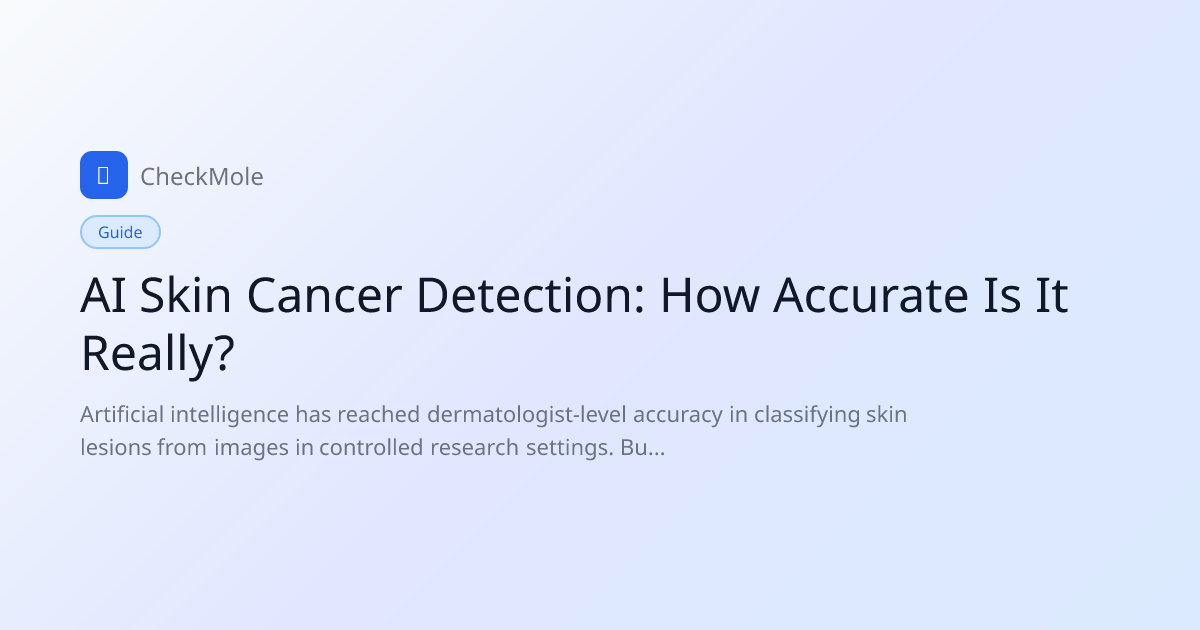 CheckMole

Guide

AI Skin Cancer Detection: How Accurate Is It Really?

Artificial intelligence has reached dermatologist-level accuracy in classifying skin lesions from images in controlled research settings. Bu...